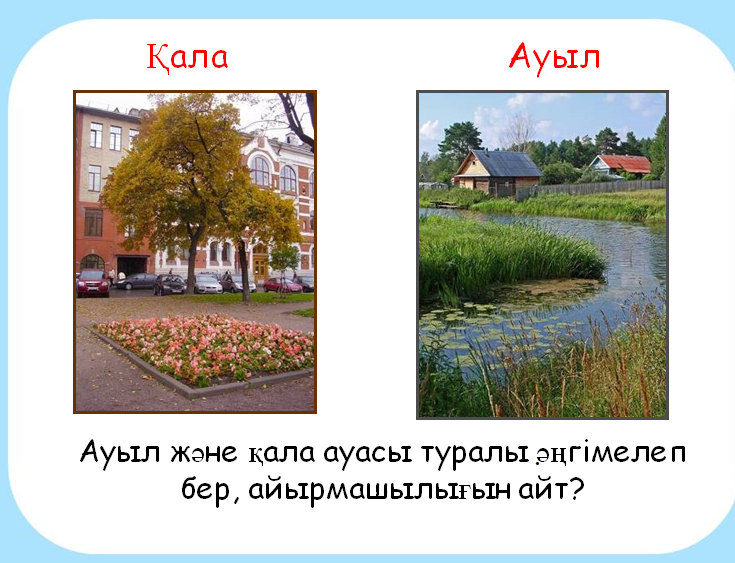 Қала

Ауыл

Ауыл және қала ауасы туралы әңгімелеп бер, айырмашылығын айт?